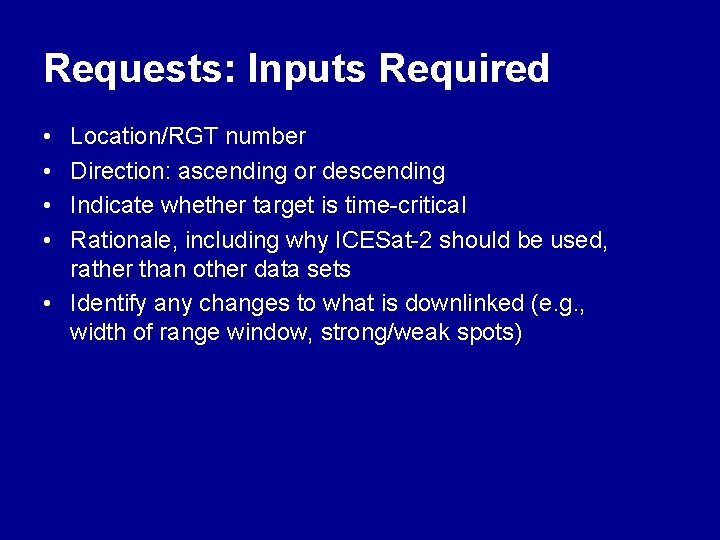 Requests: Inputs Required

• Location/RGT number
• Direction: ascending or descending
• Indicate whether target is time-critical
• Rationale, including why ICESat-2 should be used, rather than other data sets
• Identify any changes to what is downlinked (e.g., width of range window, strong/weak spots)